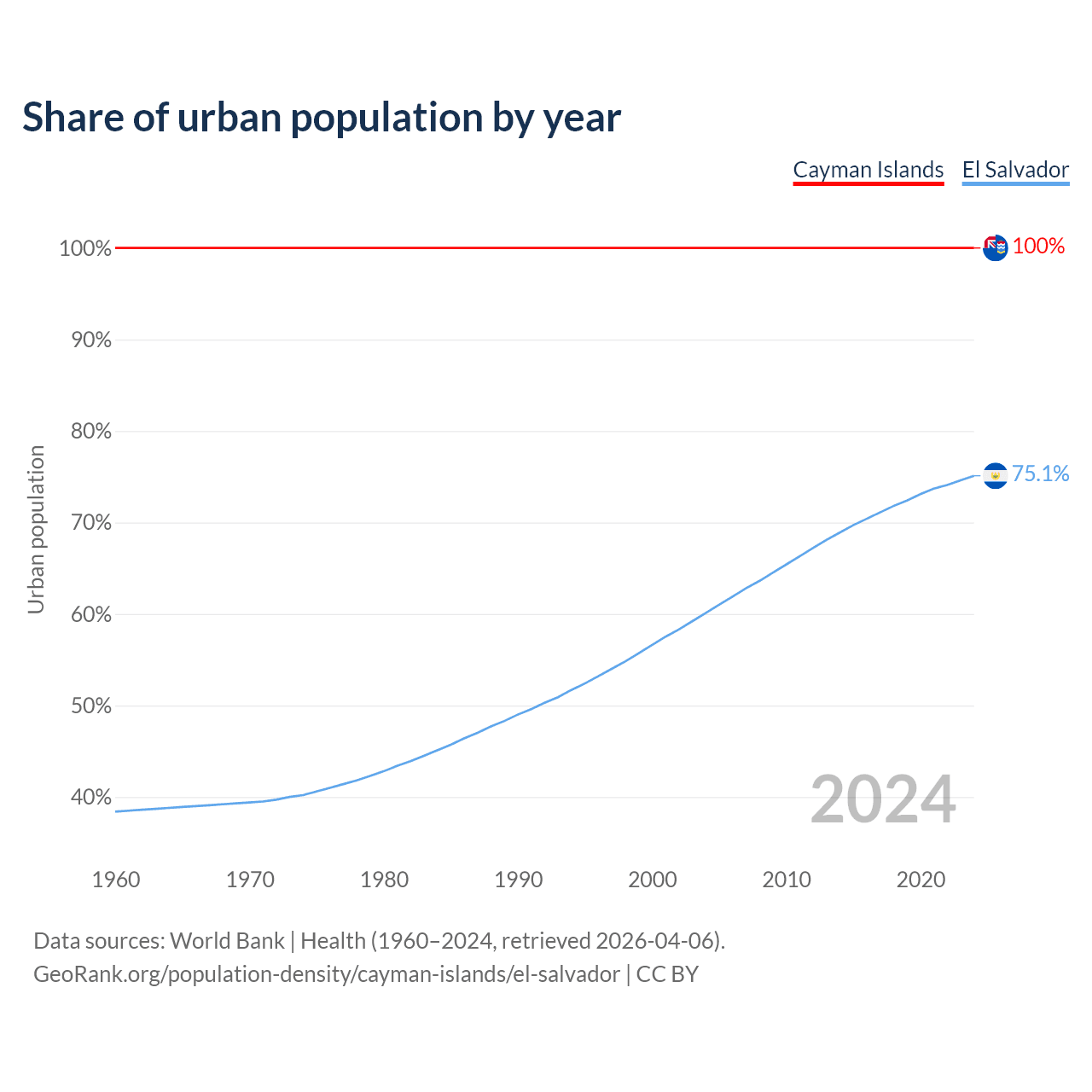 Share of urban population by year

Cayman Islands El Salvador

100%
90%
80%
70%
60%
50%
40%

Urban population

100%
75.1%

2024

1960 1970 1980 1990 2000 2010 2020

Data sources: World Bank | Health (1960–2024, retrieved 2026-04-06).
GeoRank.org/population-density/cayman-islands/el-salvador | CC BY